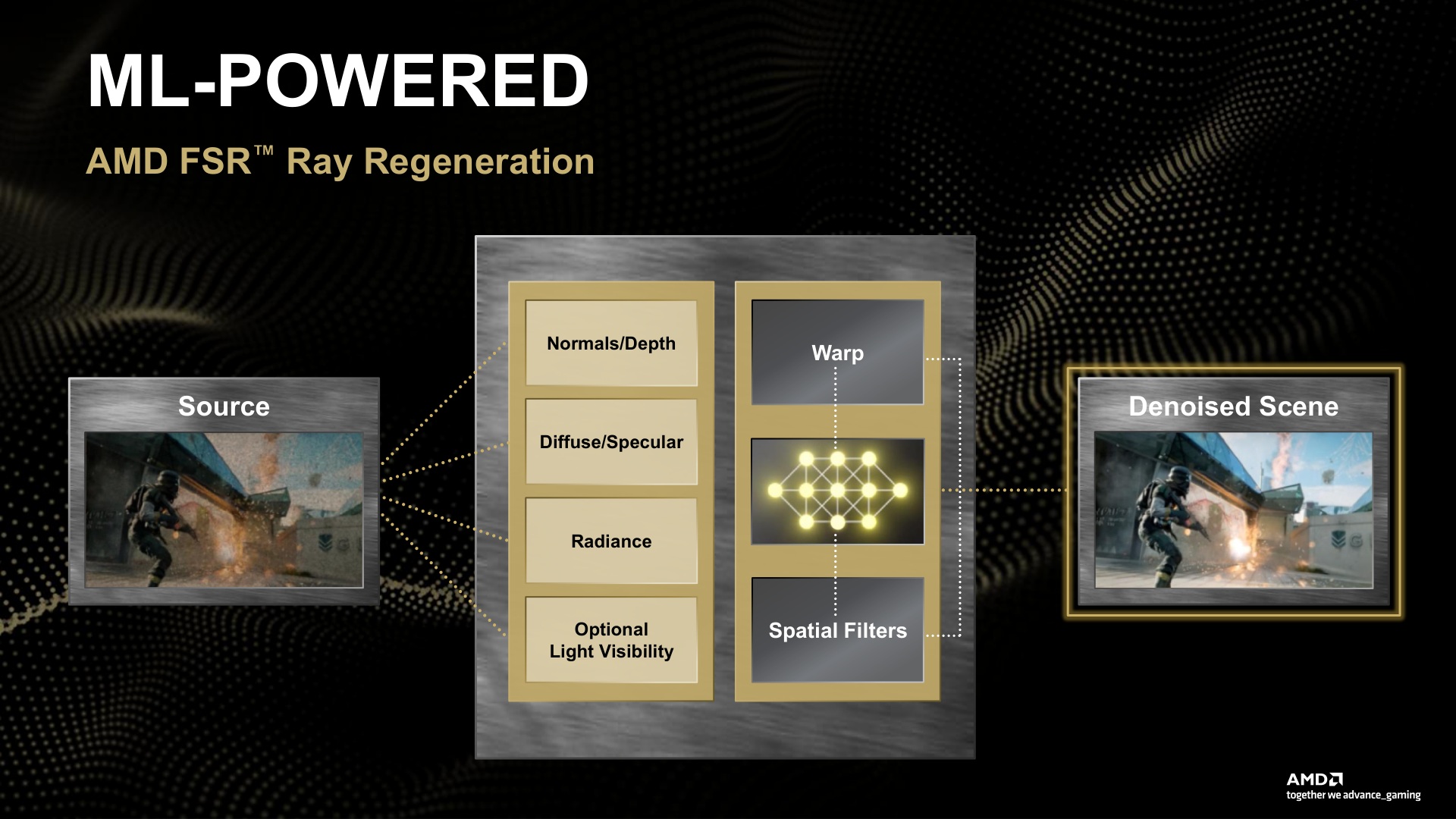 ML-POWERED

AMD FSR™ Ray Regeneration

Source

Normals/Depth

Diffuse/Specular

Radiance

Optional Light Visibility

Warp

Spatial Filters

Denoised Scene

AMD
together we advance_gaming